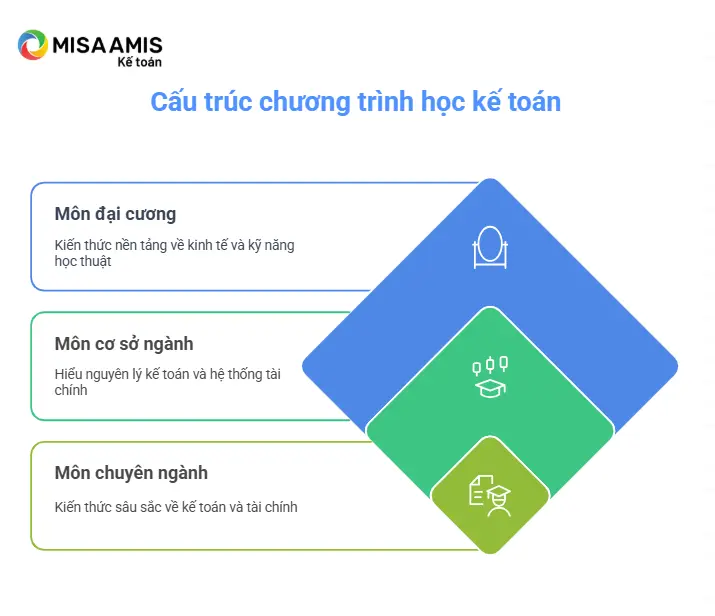 MISA AMIS
Kế toán

Cấu trúc chương trình học kế toán

Môn đại cương

Kiến thức nền tảng về kinh tế và kỹ năng học thuật

Môn cơ sở ngành

Hiểu nguyên lý kế toán và hệ thống tài chính

Môn chuyên ngành

Kiến thức sâu sắc về kế toán và tài chính